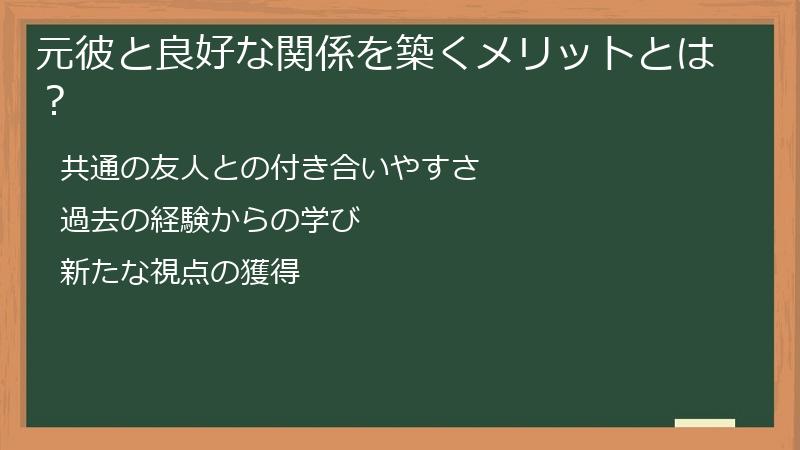 元彼と良好な関係を築くメリットとは？

共通の友人との付き合いやすさ

過去の経験からの学び

新たな視点の獲得